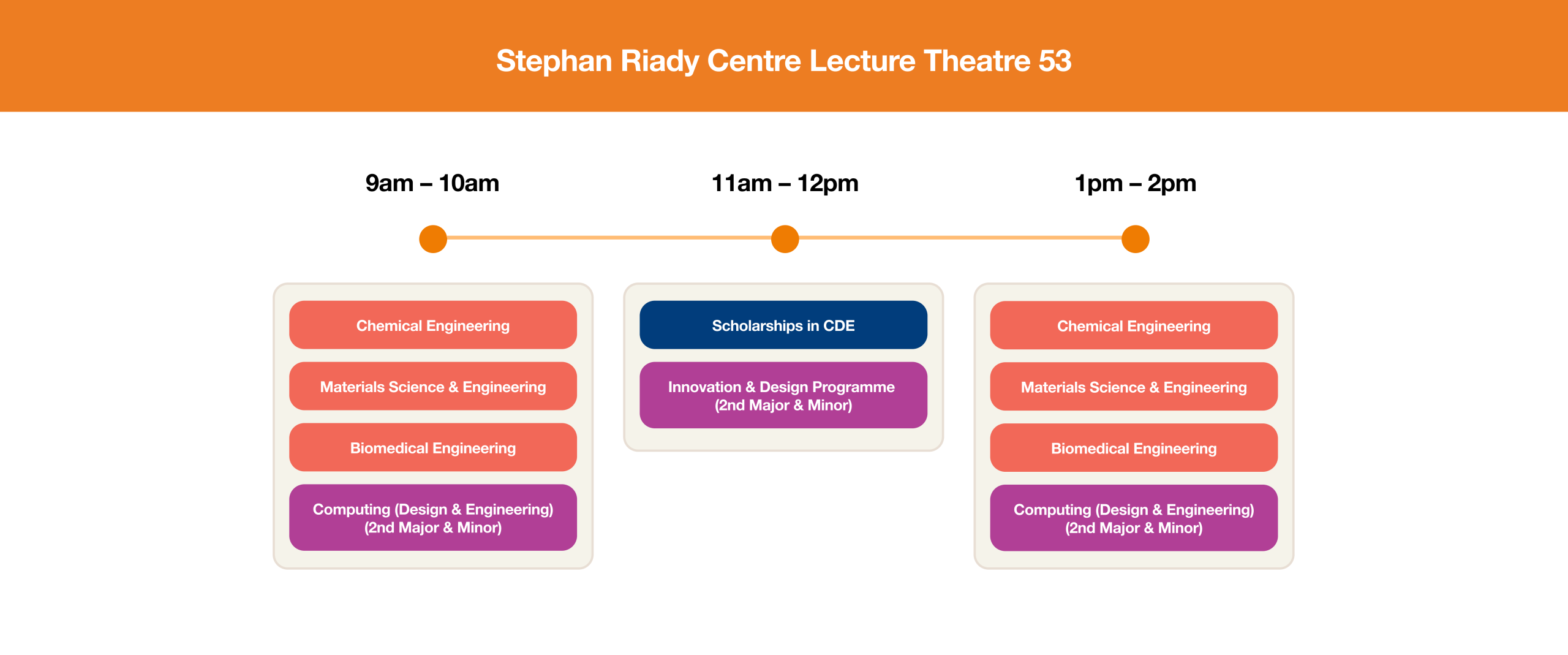 Stephan Riady Centre Lecture Theatre 53

9am – 10am

Chemical Engineering

Materials Science & Engineering

Biomedical Engineering

Computing (Design & Engineering) (2nd Major & Minor)

11am – 12pm

Scholarships in CDE

Innovation & Design Programme (2nd Major & Minor)

1pm – 2pm

Chemical Engineering

Materials Science & Engineering

Biomedical Engineering

Computing (Design & Engineering) (2nd Major & Minor)